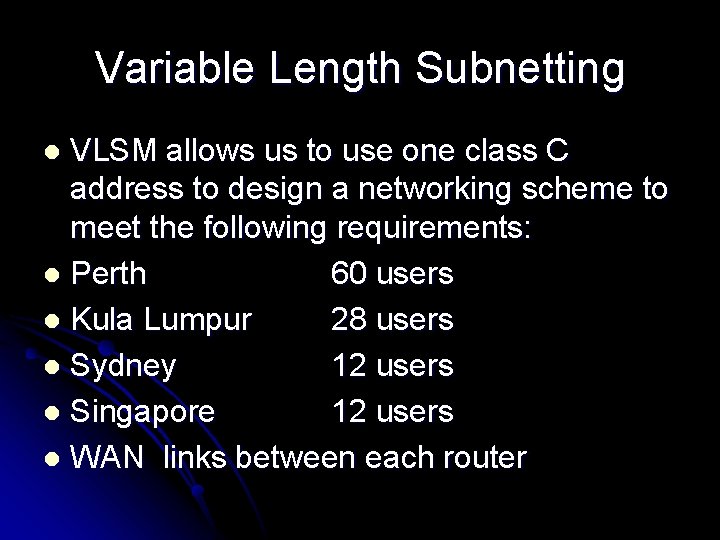 Variable Length Subnetting

- VLSM allows us to use one class C address to design a networking scheme to meet the following requirements:
- Perth 60 users
- Kula Lumpur 28 users
- Sydney 12 users
- Singapore 12 users
- WAN links between each router